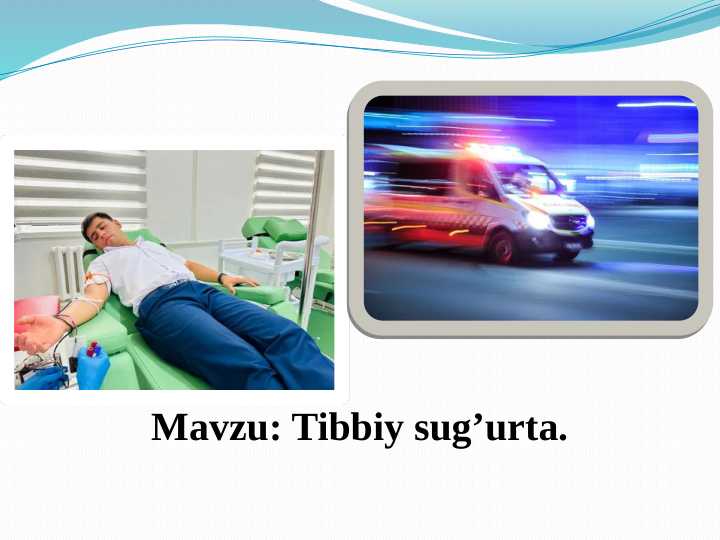 Mavzu: Tibbiy sug’urta.